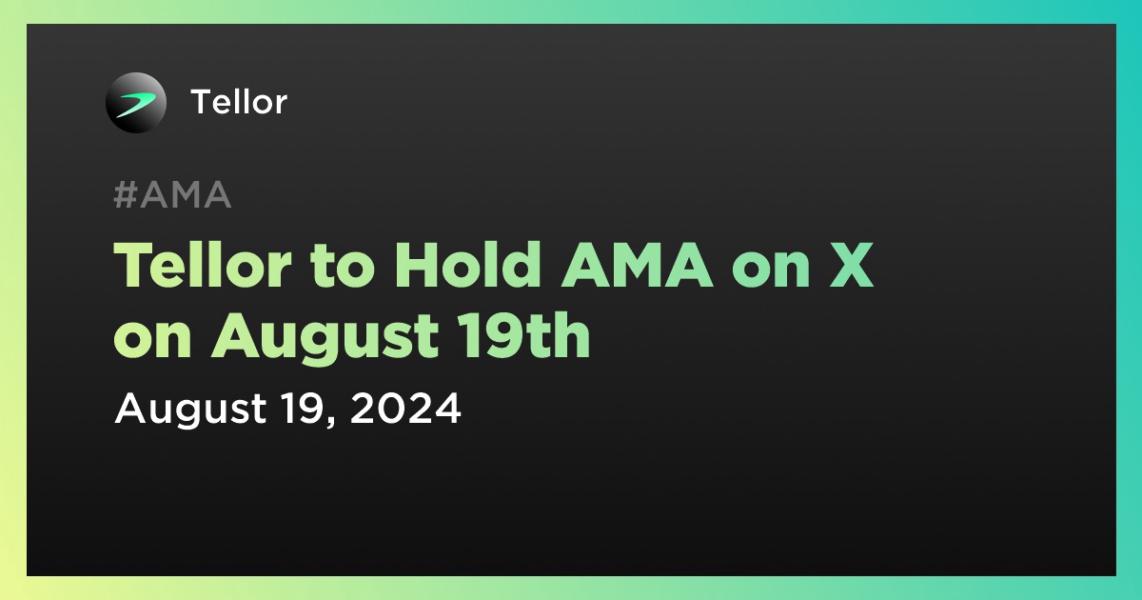 Tellor

#AMA

Tellor to Hold AMA on X on August 19th

August 19, 2024